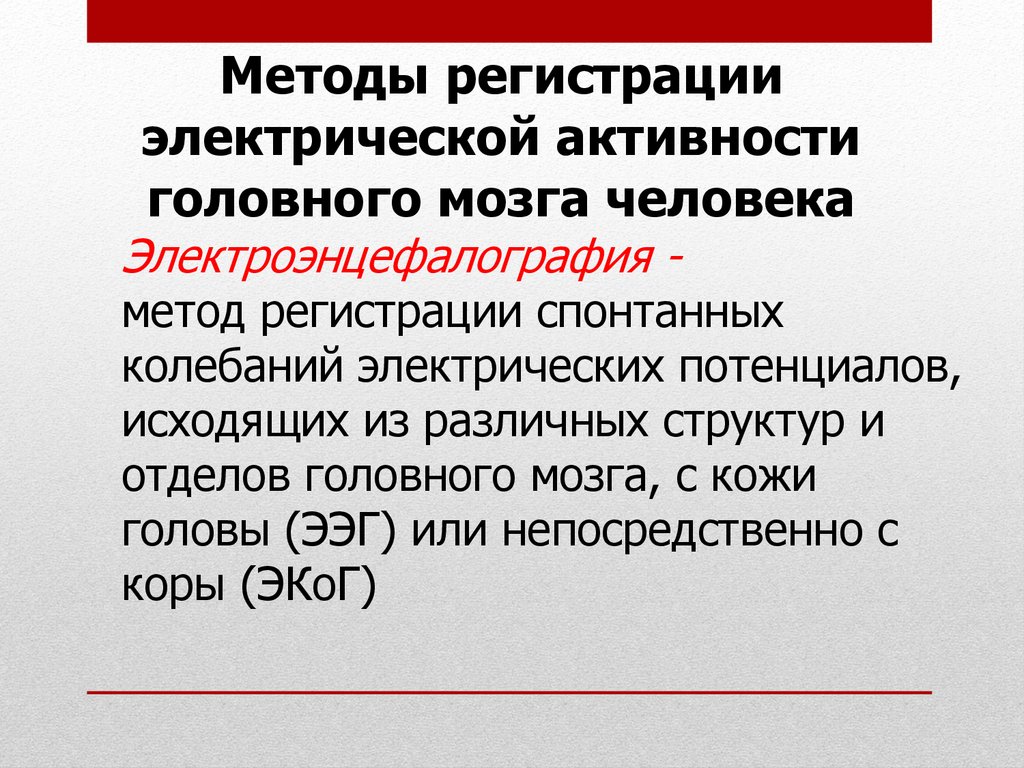 Методы регистрации электрической активности головного мозга человека

Электроэнцефалография - метод регистрации спонтанных колебаний электрических потенциалов, исходящих из различных структур и отделов головного мозга, с кожи головы (ЭЭГ) или непосредственно с коры (ЭКоГ)